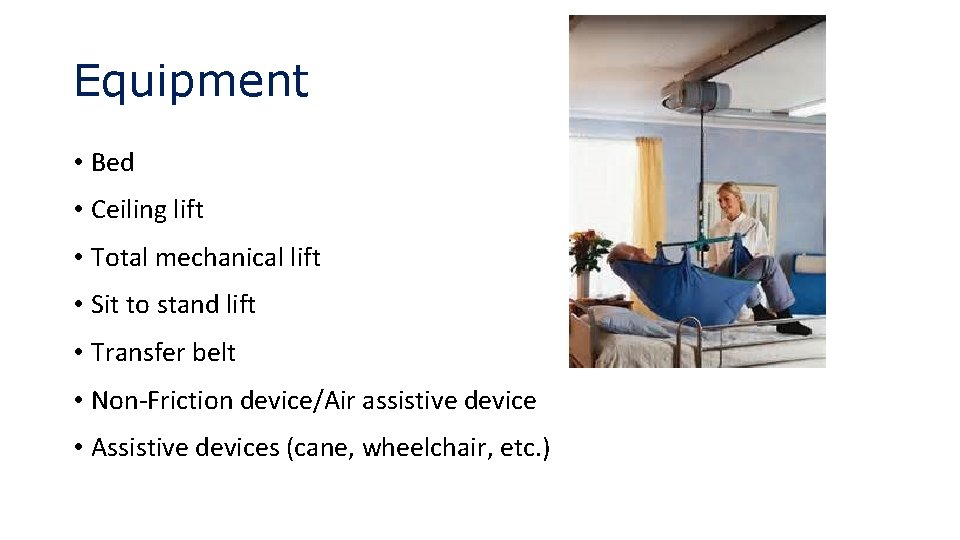 Equipment

• Bed
• Ceiling lift
• Total mechanical lift
• Sit to stand lift
• Transfer belt
• Non-Friction device/Air assistive device
• Assistive devices (cane, wheelchair, etc.)